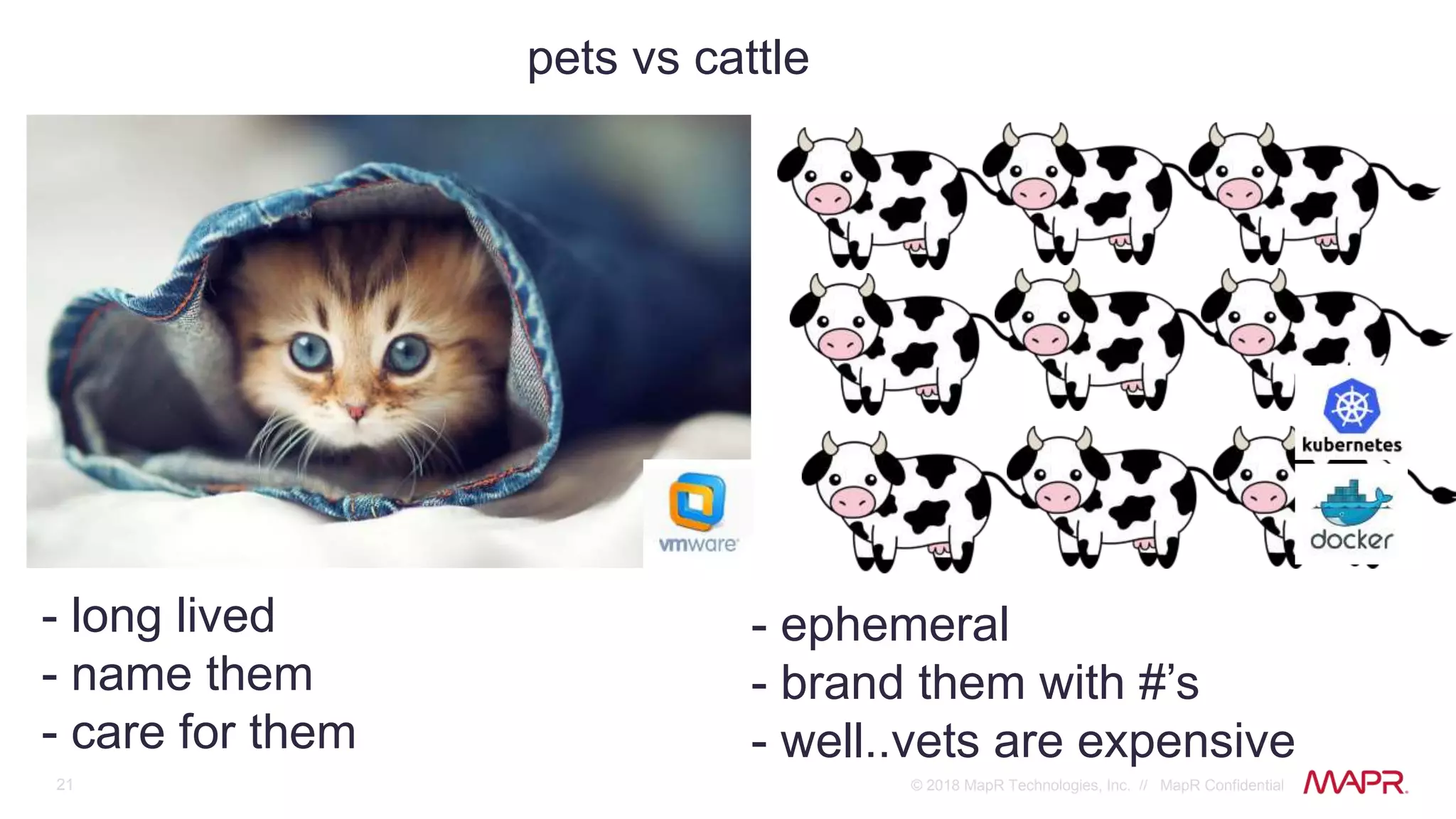 pets vs cattle

vmware

kubernetes

docker

- long lived
- name them
- care for them

- ephemeral
- brand them with #'s
- well..vets are expensive

21

© 2018 MapR Technologies, Inc. // MapR Confidential

MAPR.